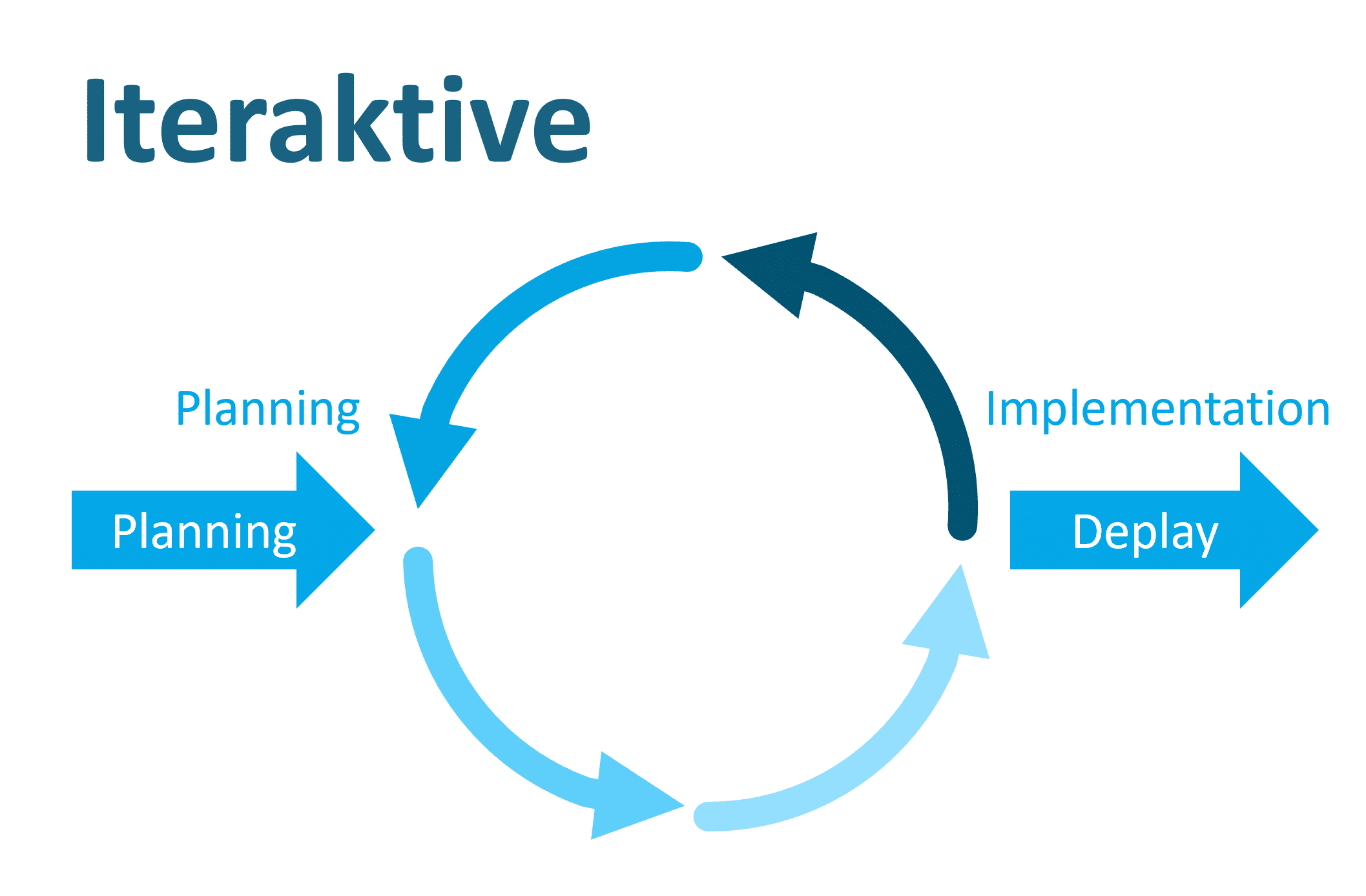 Iteraktive

Planning

Implementation

Planning

Deplay